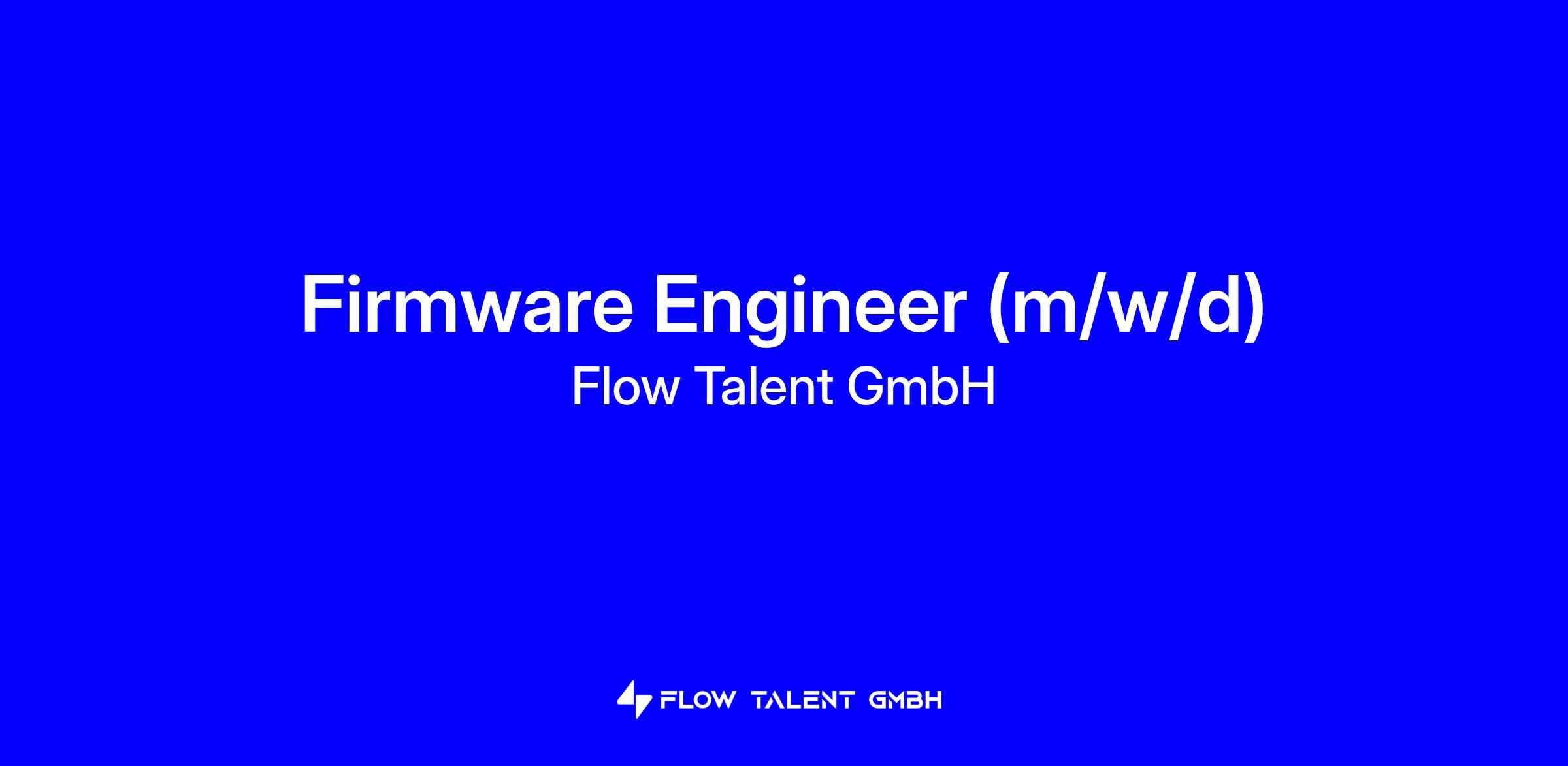 Firmware Engineer (m/w/d)
Flow Talent GmbH

FLOW TALENT GMBH